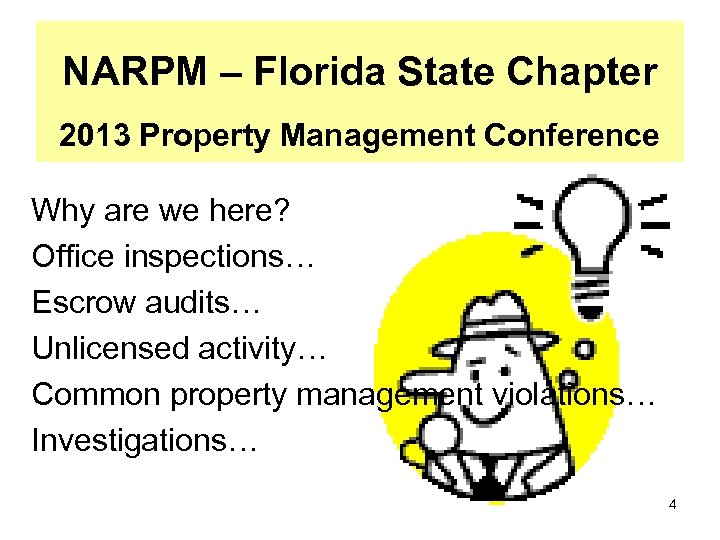 NARPM – Florida State Chapter

2013 Property Management Conference

Why are we here?
Office inspections…
Escrow audits…
Unlicensed activity…
Common property management violations…
Investigations…

4